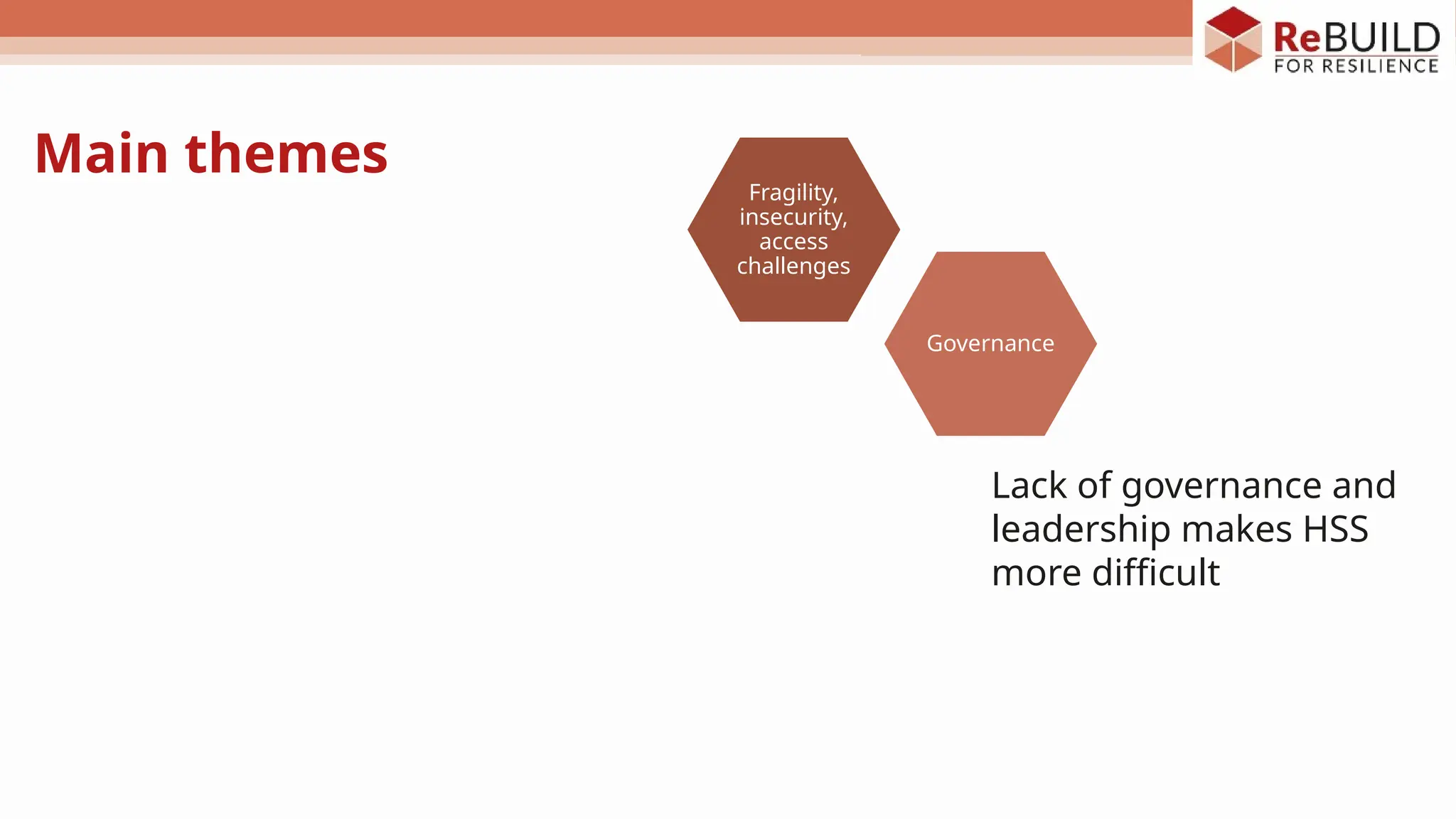 ReBUILD
FOR RESILIENCE

Main themes

Fragility, insecurity, access challenges

Governance

Lack of governance and leadership makes HSS more difficult